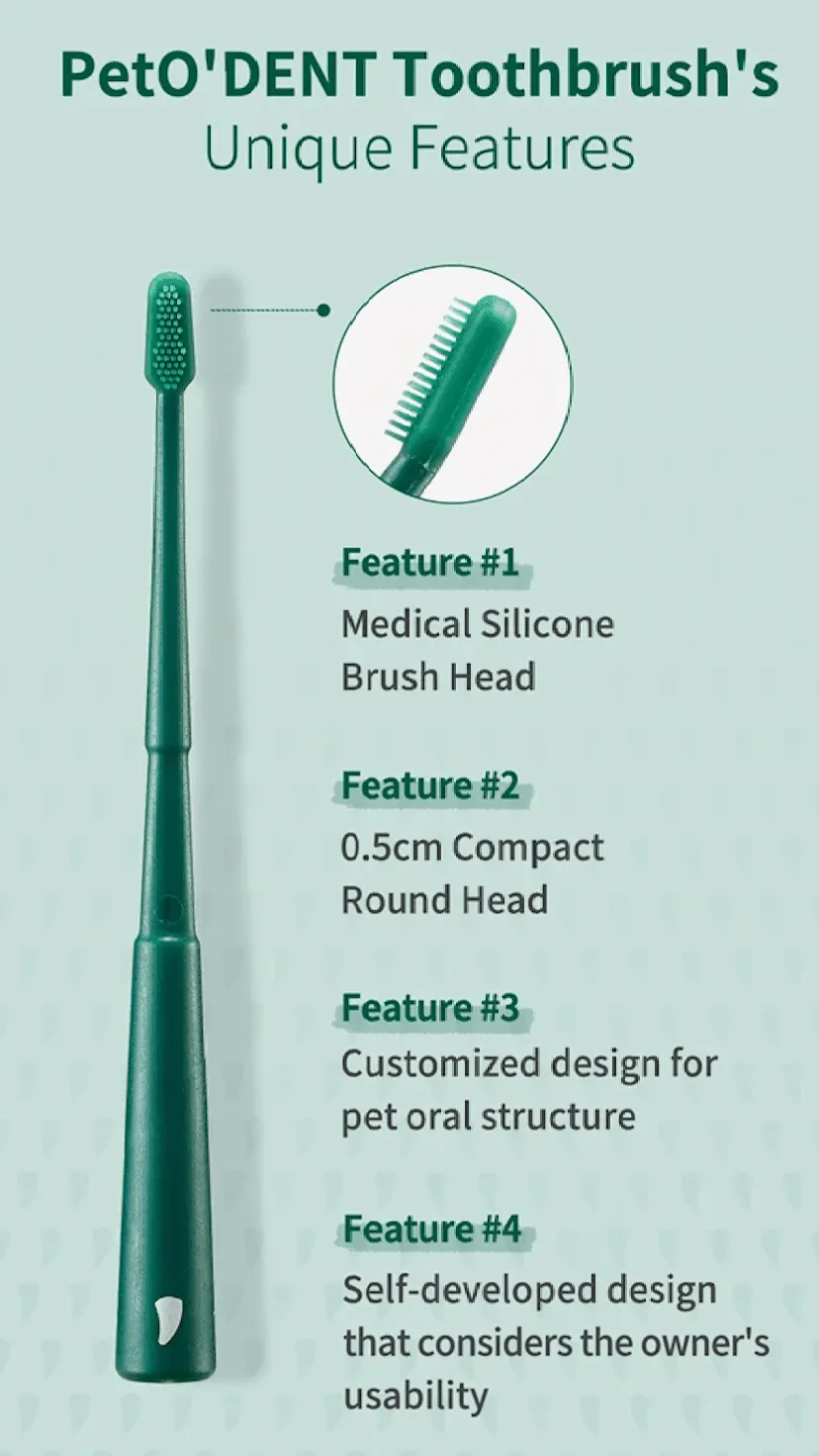 PetO'DENT Toothbrush's
Unique Features

Feature #1
Medical Silicone Brush Head

Feature #2
0.5cm Compact Round Head

Feature #3
Customized design for pet oral structure

Feature #4
Self-developed design that considers the owner's usability